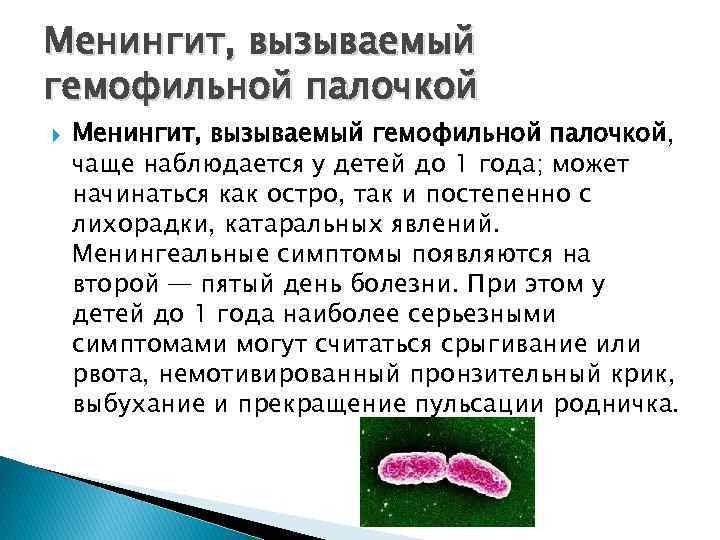 Менингит, вызываемый гемофильной палочкой

Менингит, вызываемый гемофильной палочкой, чаще наблюдается у детей до 1 года; может начинаться как остро, так и постепенно с лихорадки, катаральных явлений. Менингеальные симптомы появляются на второй — пятый день болезни. При этом у детей до 1 года наиболее серьезными симптомами могут считаться срыгивание или рвота, немотивированный пронзительный крик, выбухание и прекращение пульсации родничка.